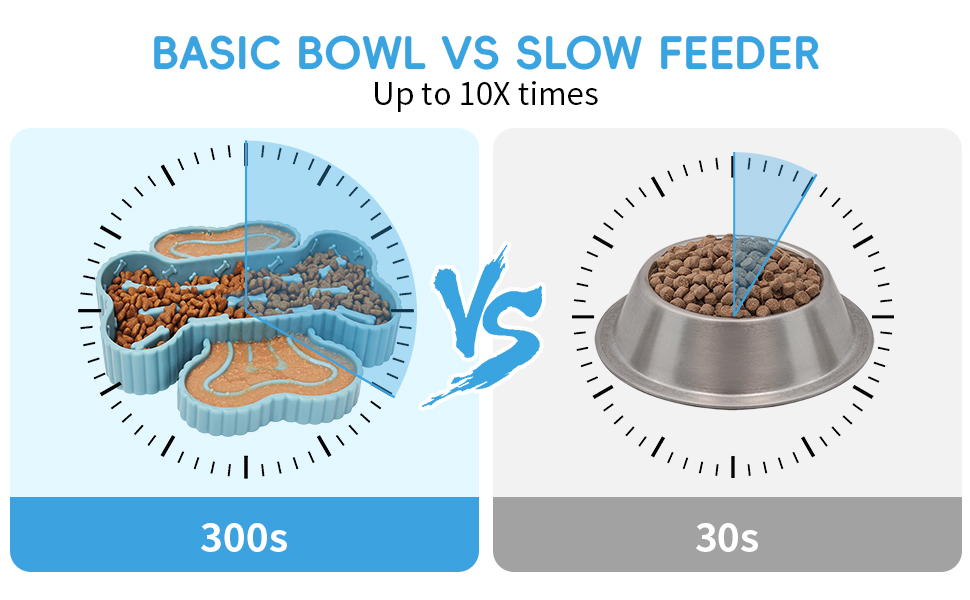 BASIC BOWL VS SLOW FEEDER
Up to 10X times

VS

300s

30s